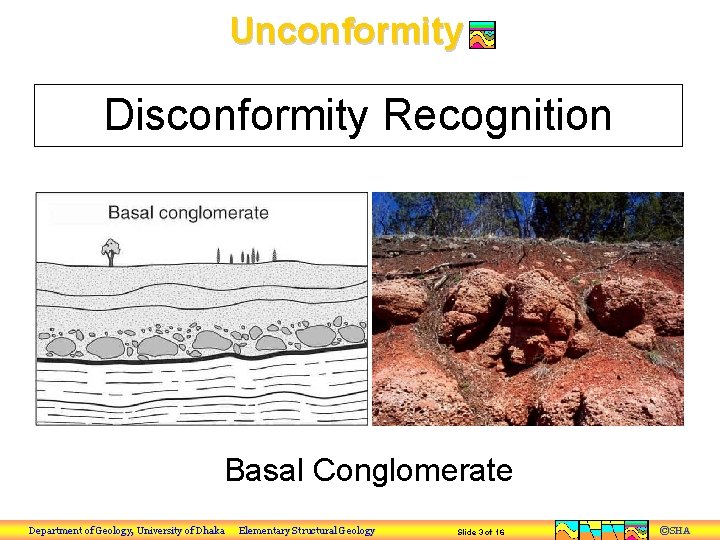 Unconformity

Disconformity Recognition

Basal conglomerate

Basal Conglomerate

Department of Geology, University of Dhaka Elementary Structural Geology Slide 3 of 16 ©SHA